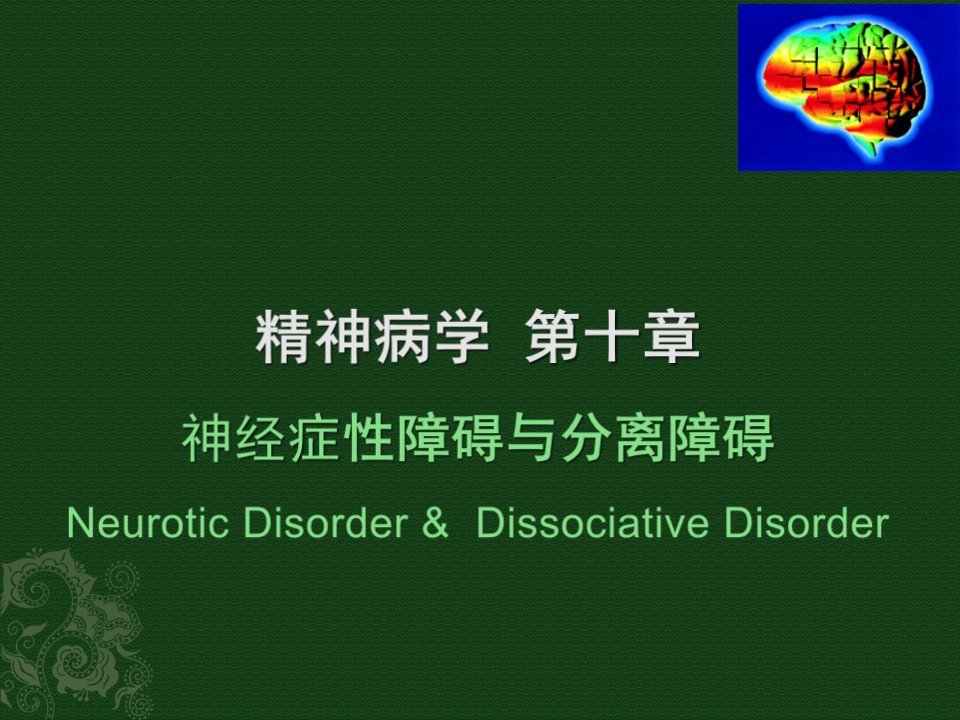 精神病学 第十章

神经症性障碍与分离障碍

Neurotic Disorder & Dissociative Disorder